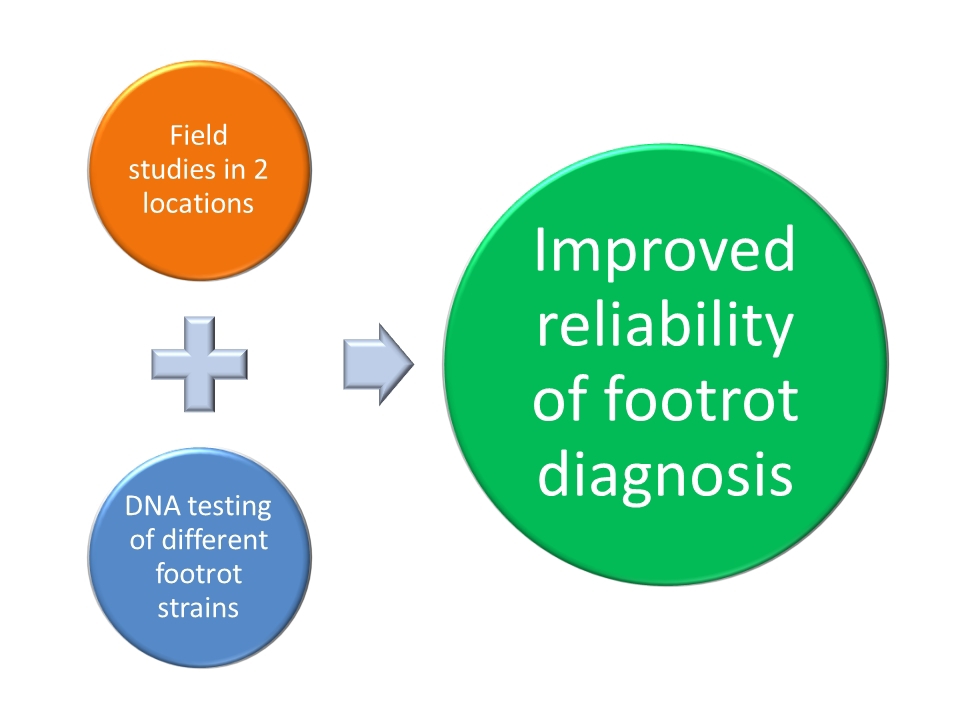 Field studies in 2 locations

DNA testing of different footrot strains

Improved reliability of footrot diagnosis